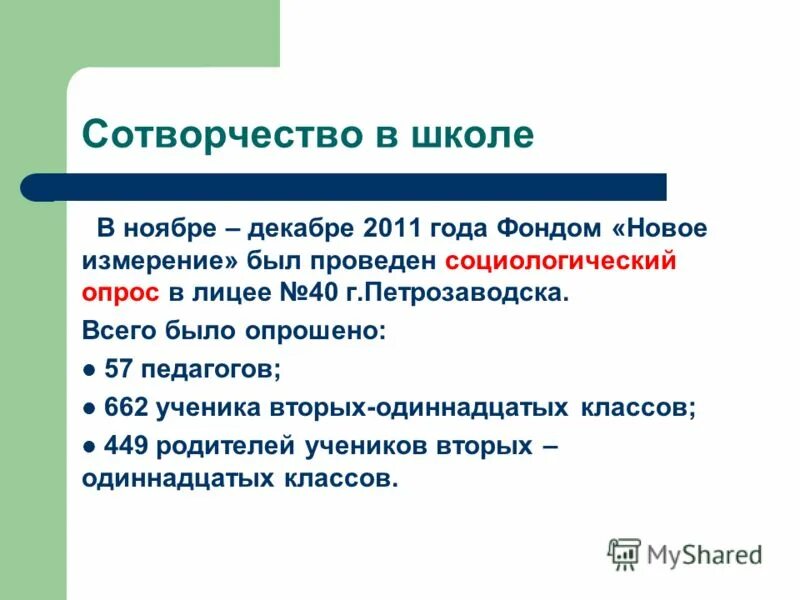 Сотворчество в школе

В ноябре – декабре 2011 года Фондом «Новое измерение» был проведен социологический опрос в лицее №40 г.Петрозаводска.

Всего было опрошено:

● 57 педагогов;

● 662 ученика вторых-одиннадцатых классов;

● 449 родителей учеников вторых – одиннадцатых классов.

MyShared